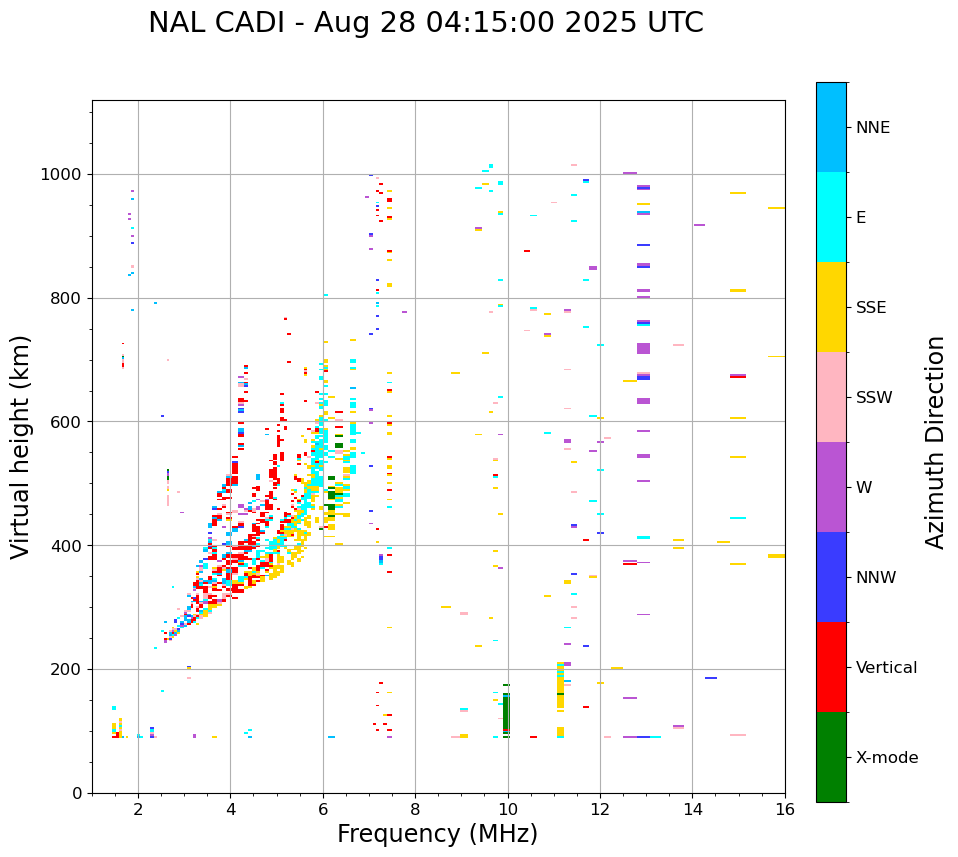 NAL CADI - Aug 28 04:15:00 2025 UTC

Virtual height (km)

1000
800
600
400
200
0

2
4
6
8
10
12
14
16

Frequency (MHz)

NNE
E
SSE
SSW
W
NNW
Vertical
X-mode

Azimuth Direction